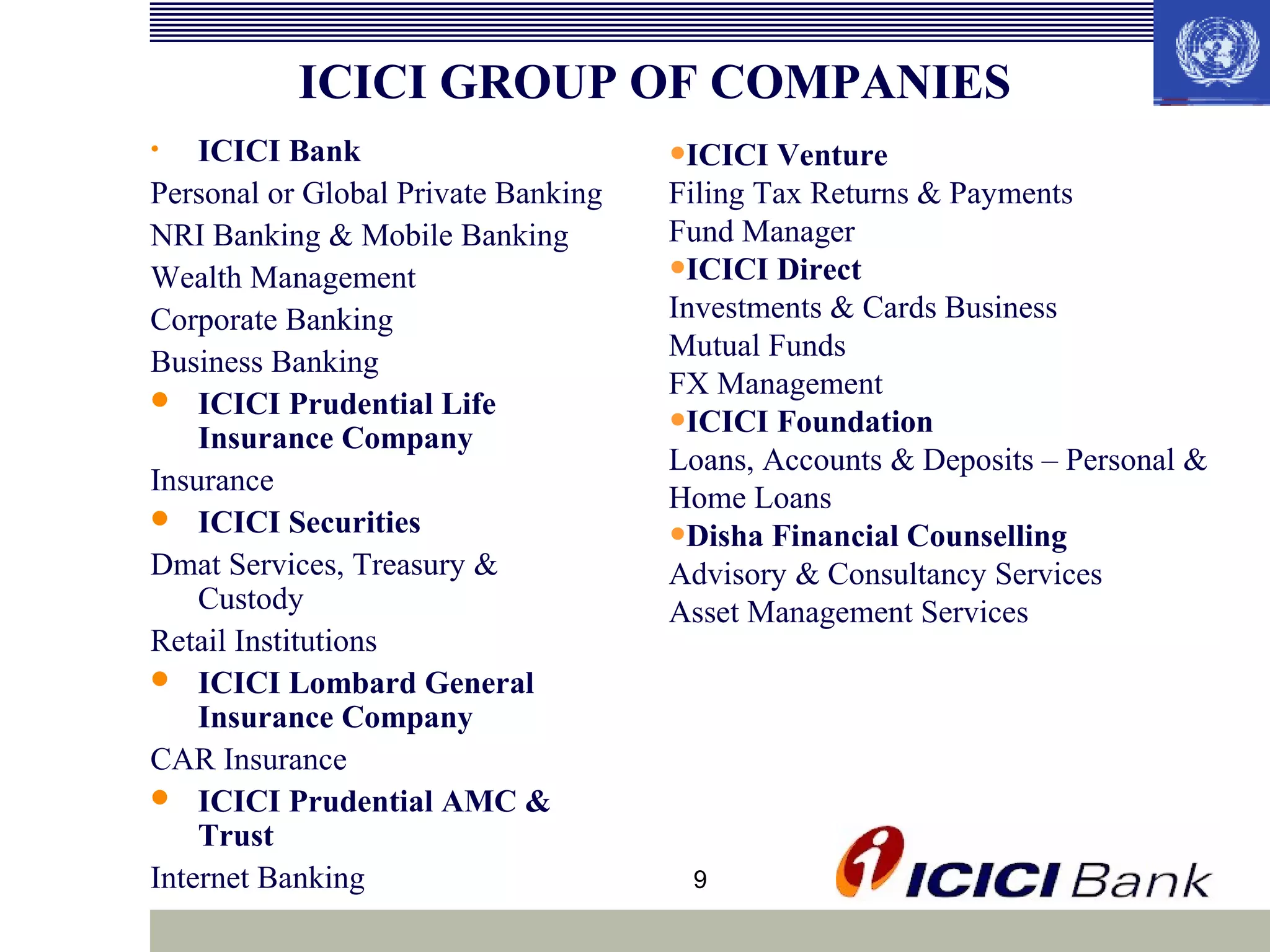 ICICI GROUP OF COMPANIES

• ICICI Bank

Personal or Global Private Banking

NRI Banking & Mobile Banking

Wealth Management

Corporate Banking

Business Banking

• ICICI Prudential Life Insurance Company

Insurance

• ICICI Securities

Dmat Services, Treasury & Custody

Retail Institutions

• ICICI Lombard General Insurance Company

CAR Insurance

• ICICI Prudential AMC & Trust

Internet Banking

•ICICI Venture

Filing Tax Returns & Payments

Fund Manager

•ICICI Direct

Investments & Cards Business

Mutual Funds

FX Management

•ICICI Foundation

Loans, Accounts & Deposits – Personal & Home Loans

•Disha Financial Counselling

Advisory & Consultancy Services

Asset Management Services

9

ICICI Bank